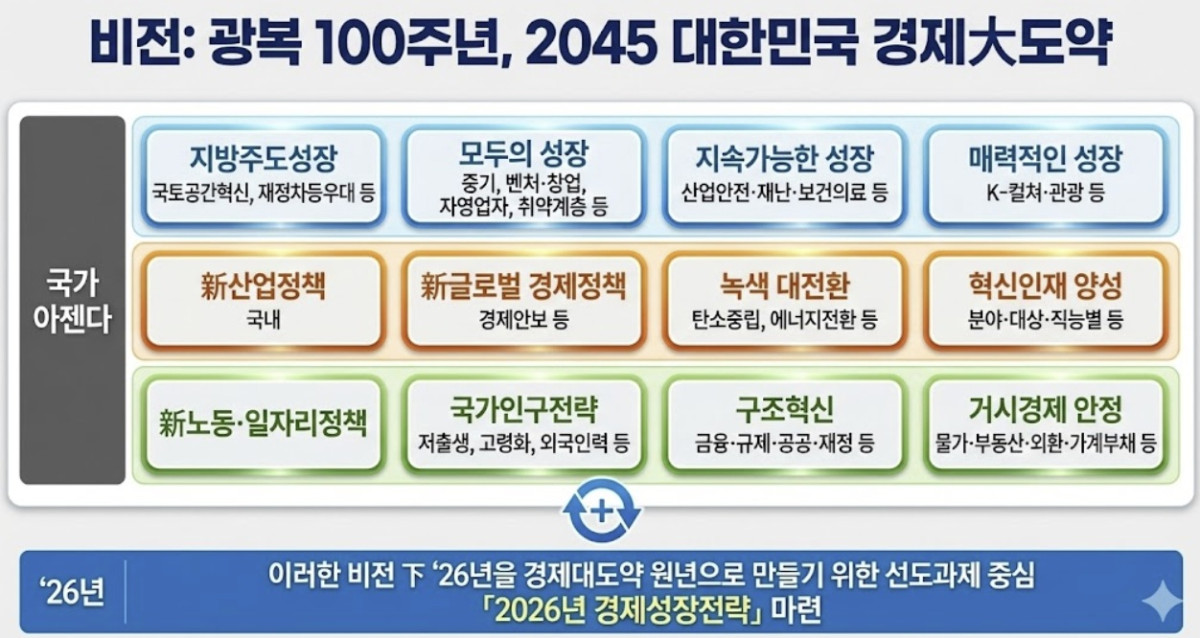 비전: 광복 100주년, 2045 대한민국 경제大도약

국가 아젠다

지방주도성장
국토공간혁신, 재정차등우대 등

모두의 성장
중기, 벤처·창업, 자영업자, 취약계층 등

지속가능한 성장
산업안전·재난·보건의료 등

매력적인 성장
K-컬쳐·관광 등

新산업정책
국내

新글로벌 경제정책
경제안보 등

녹색 대전환
탄소중립, 에너지전환 등

혁신인재 양성
분야·대상·직능별 등

新노동·일자리정책

국가인구전략
저출생, 고령화, 외국인력 등

구조혁신
금융·규제·공공·재정 등

거시경제 안정
물가·부동산·외환·가계부채 등

'26년

이러한 비전 下 '26년을 경제대도약 원년으로 만들기 위한 선도과제 중심
「2026년 경제성장전략」 마련